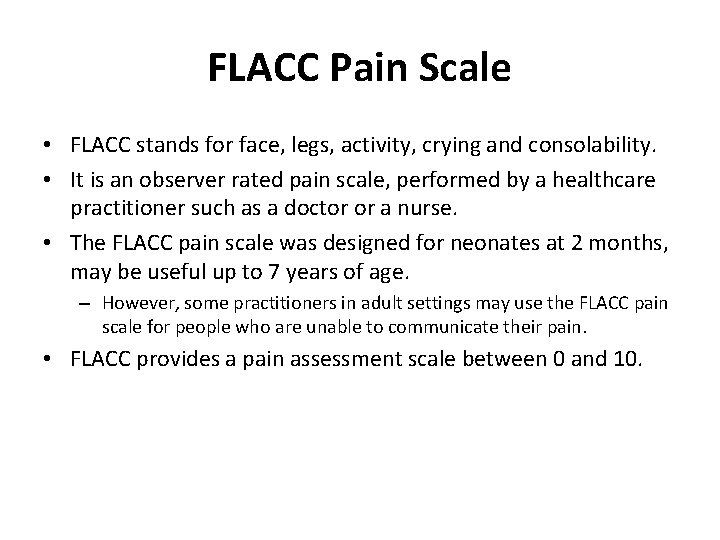 FLACC Pain Scale

• FLACC stands for face, legs, activity, crying and consolability.
• It is an observer rated pain scale, performed by a healthcare practitioner such as a doctor or a nurse.
• The FLACC pain scale was designed for neonates at 2 months, may be useful up to 7 years of age.
– However, some practitioners in adult settings may use the FLACC pain scale for people who are unable to communicate their pain.
• FLACC provides a pain assessment scale between 0 and 10.